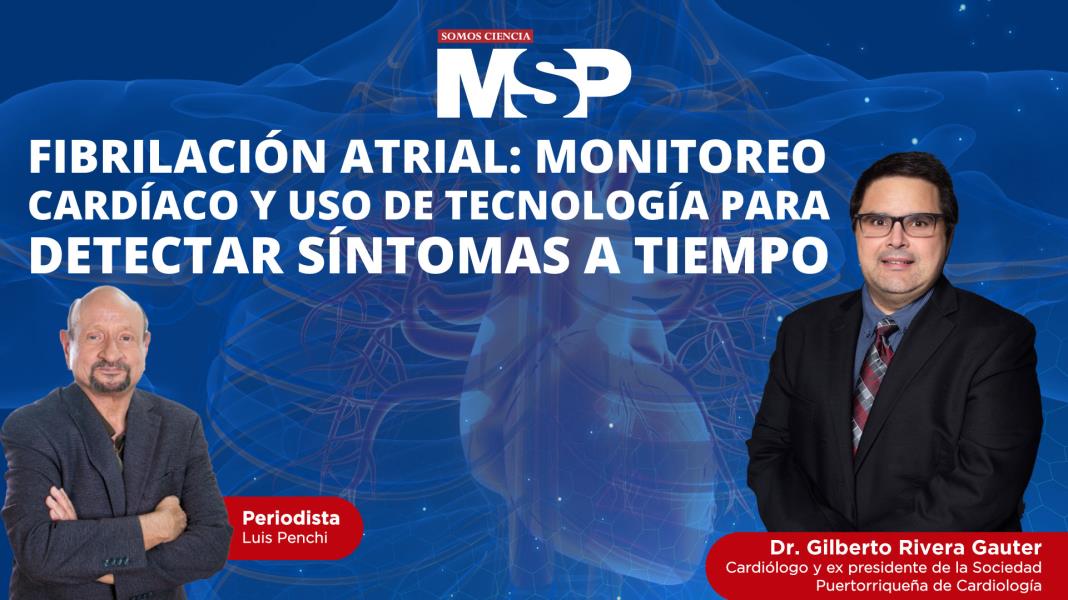 SOMOS CIENCIA
MSP

FIBRILACIÓN ATRIAL: MONITOREO CARDÍACO Y USO DE TECNOLOGÍA PARA DETECTAR SÍNTOMAS A TIEMPO

Periodista
Luis Penchi

Dr. Gilberto Rivera Gauter
Cardiólogo y ex presidente de la Sociedad Puertorriqueña de Cardiología